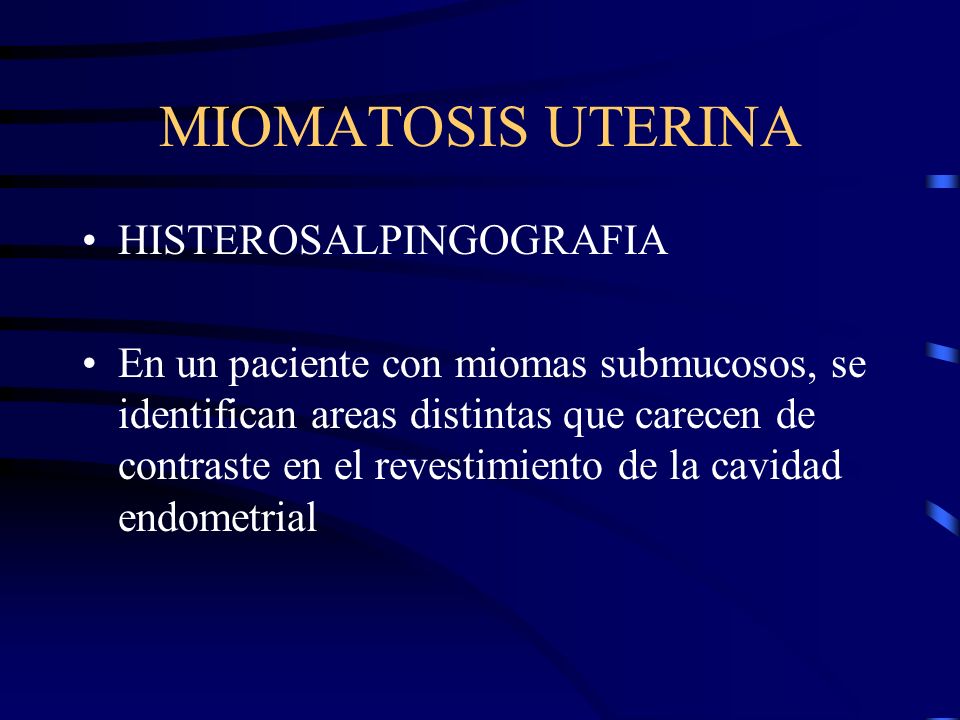 MIOMATOSIS UTERINA

• HISTEROSALPINGOGRAFIA

• En un paciente con miomas submucosos, se identifican areas distintas que carecen de contraste en el revestimiento de la cavidad endometrial